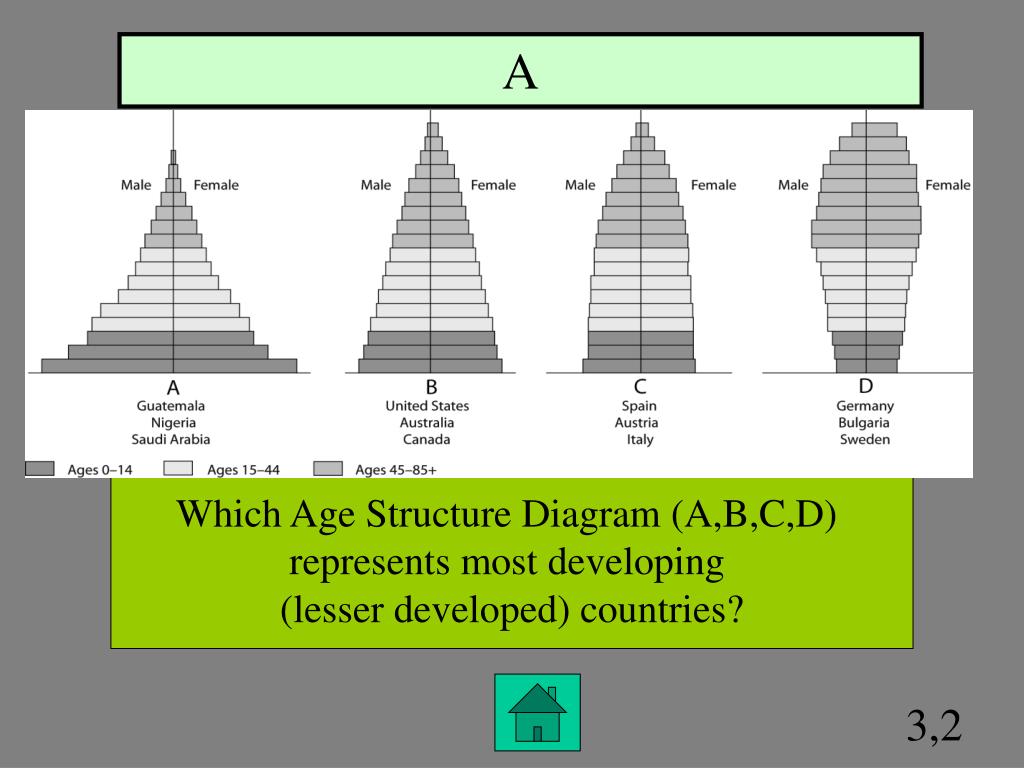 A

Male Female
A
Guatemala
Nigeria
Saudi Arabia

Male Female
B
United States
Australia
Canada

Male Female
C
Spain
Austria
Italy

Male Female
D
Germany
Bulgaria
Sweden

Ages 0–14
Ages 15–44
Ages 45–85+

Which Age Structure Diagram (A,B,C,D) represents most developing (lesser developed) countries?

3,2